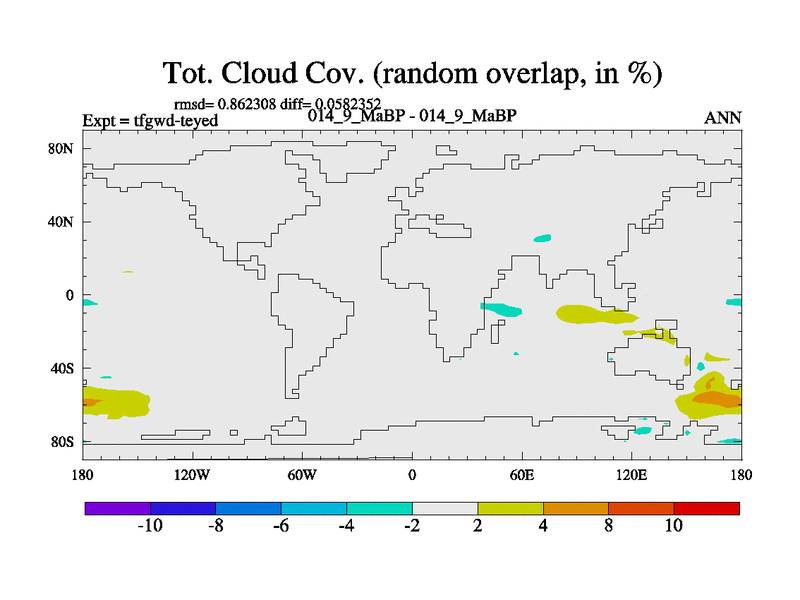 Tot. Cloud Cov. (random overlap, in %)
rmsd= 0.862308 diff= 0.0582352
Expt = tfgwd-teyed
014_9_MaBP - 014_9_MaBP
ANN

80N
40N
0
40S
80S

180 120W 60W 0 60E 120E 180

-10 -8 -6 -4 -2 2 4 8 10